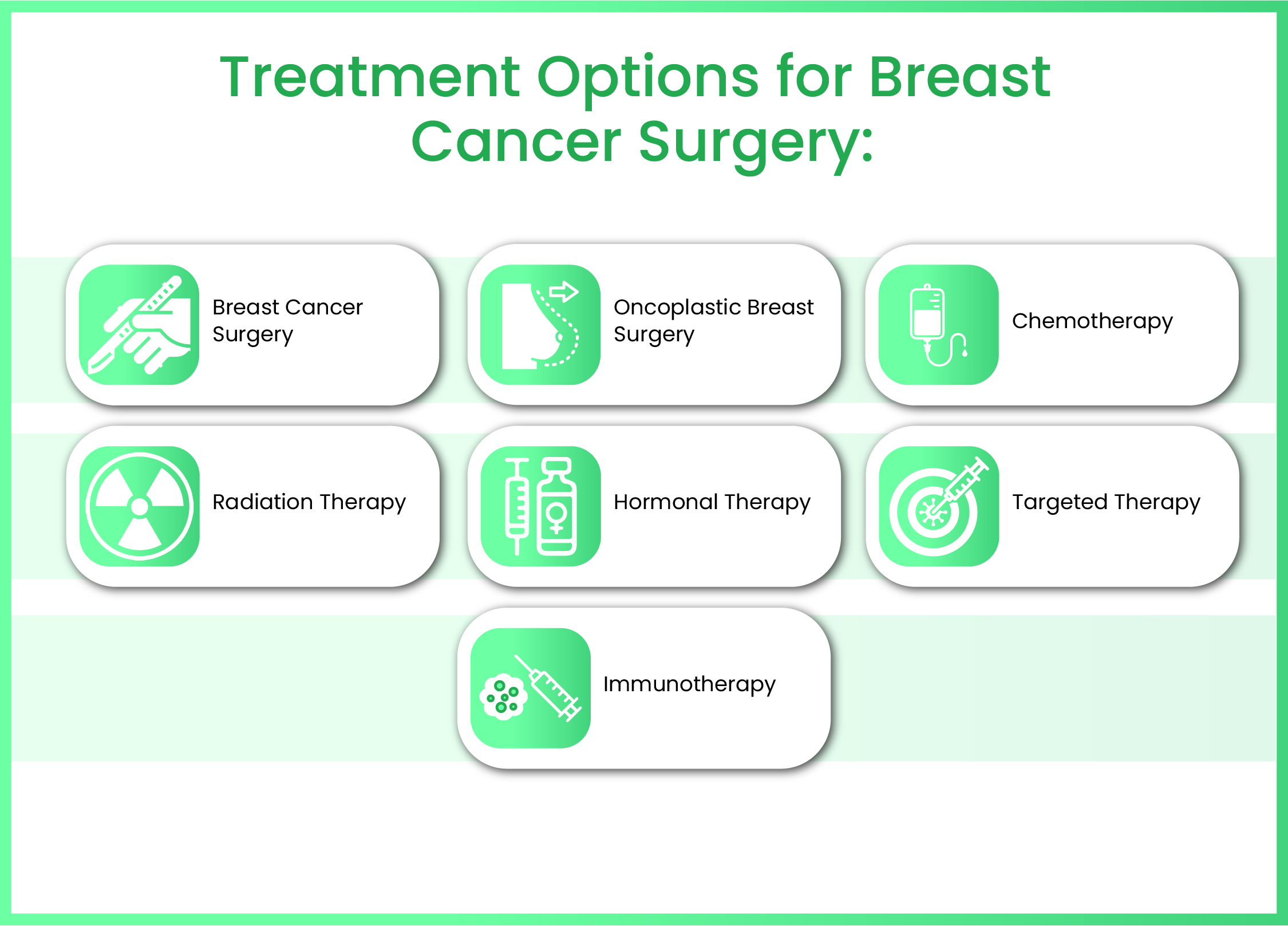 Treatment Options for Breast Cancer Surgery:

Breast Cancer Surgery

Oncoplastic Breast Surgery

Chemotherapy

Radiation Therapy

Hormonal Therapy

Targeted Therapy

Immunotherapy